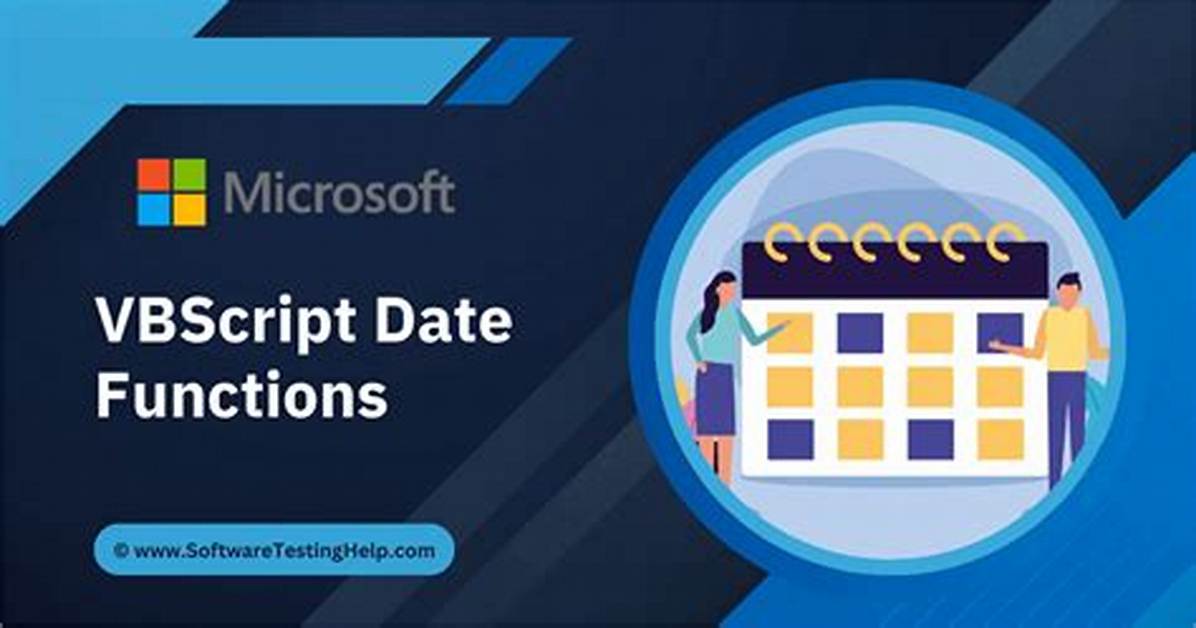 Microsoft

VBScript Date Functions

© www.SoftwareTestingHelp.com